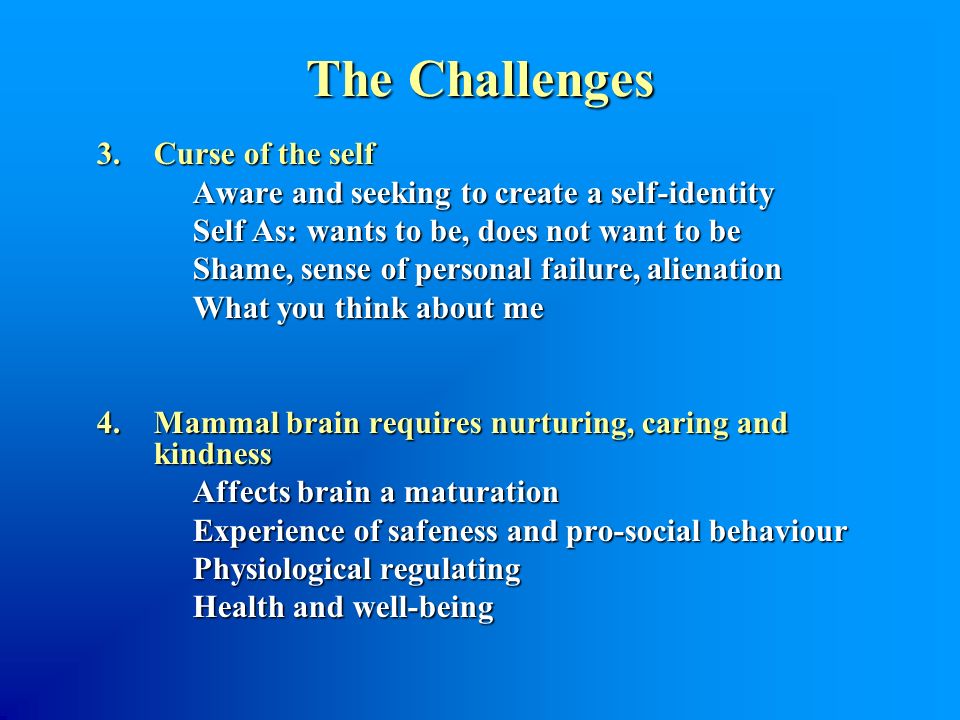 The Challenges

3. Curse of the self

Aware and seeking to create a self-identity

Self As: wants to be, does not want to be

Shame, sense of personal failure, alienation

What you think about me

4. Mammal brain requires nurturing, caring and kindness

Affects brain a maturation

Experience of safeness and pro-social behaviour

Physiological regulating

Health and well-being